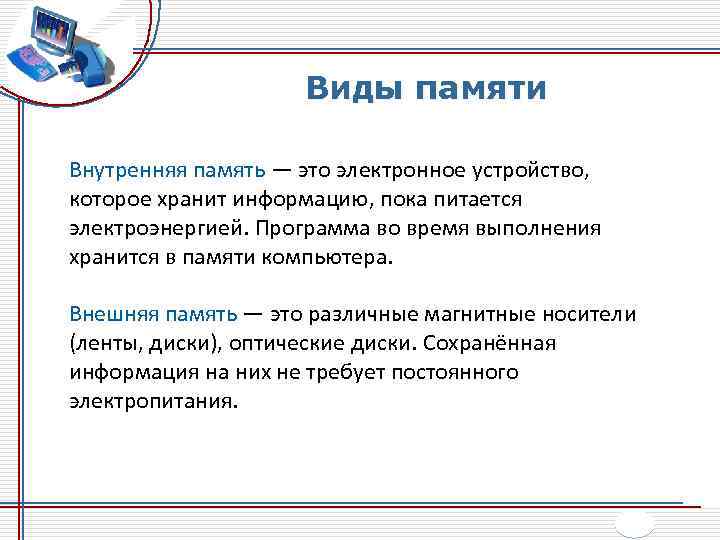 Виды памяти

Внутренняя память — это электронное устройство, которое хранит информацию, пока питается электроэнергией. Программа во время выполнения хранится в памяти компьютера.

Внешняя память — это различные магнитные носители (ленты, диски), оптические диски. Сохранённая информация на них не требует постоянного электропитания.